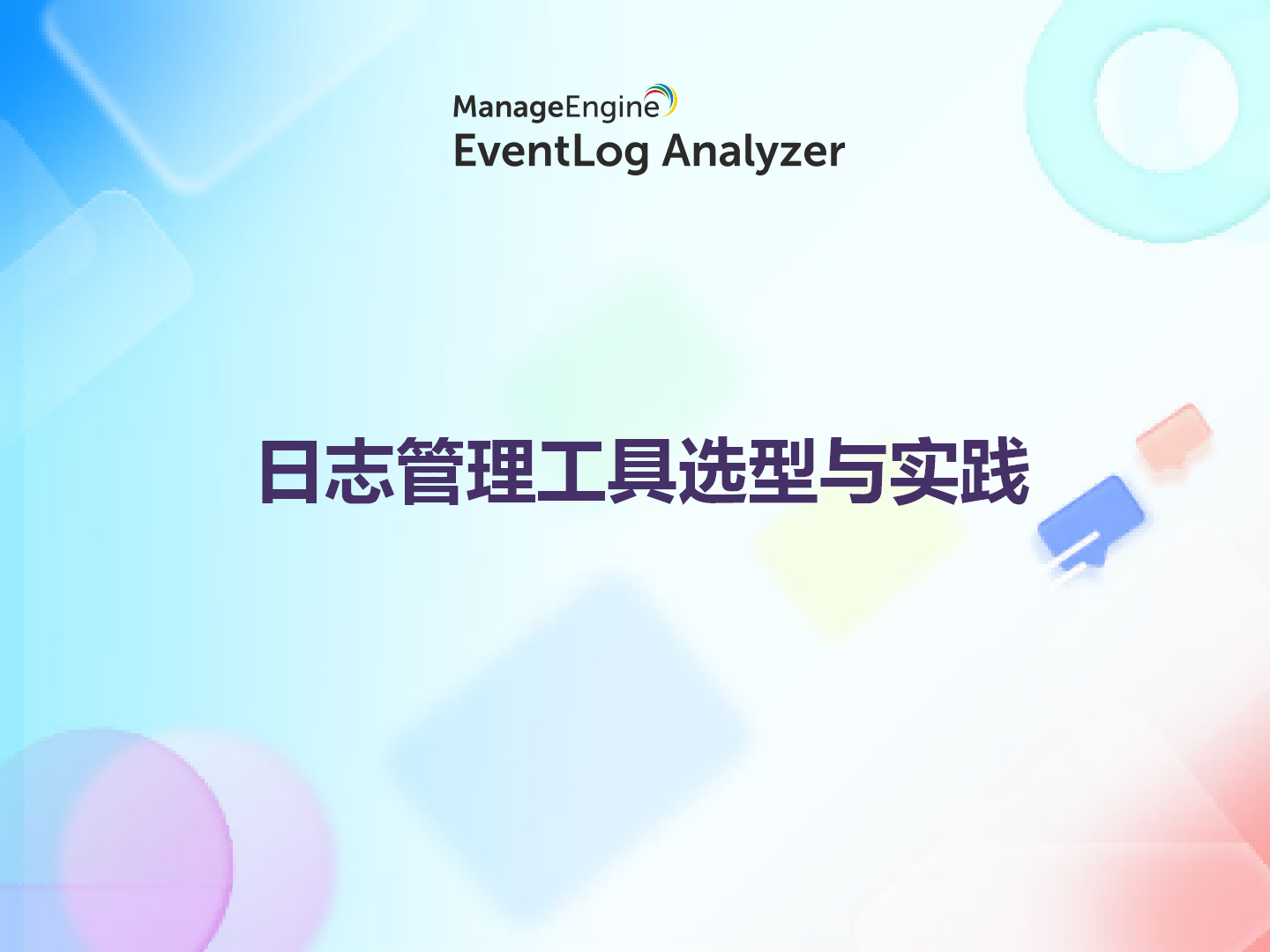 ManageEngine
EventLog Analyzer

日志管理工具选型与实践